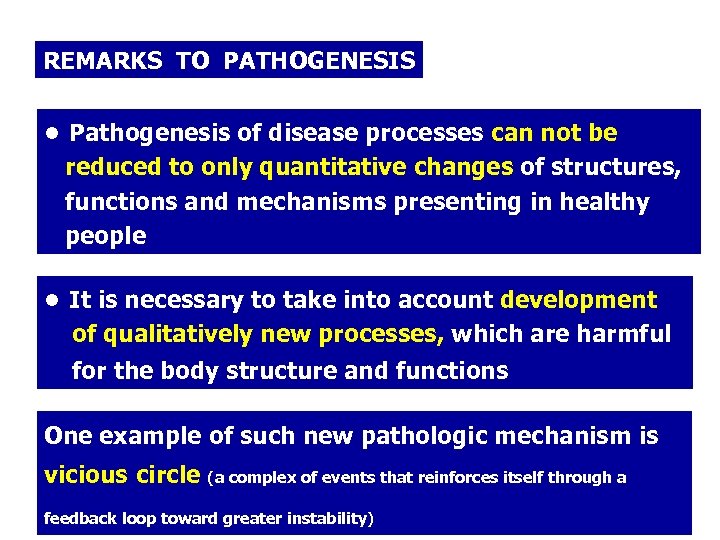 REMARKS TO PATHOGENESIS

• Pathogenesis of disease processes can not be reduced to only quantitative changes of structures, functions and mechanisms presenting in healthy people

• It is necessary to take into account development of qualitatively new processes, which are harmful for the body structure and functions

One example of such new pathologic mechanism is vicious circle (a complex of events that reinforces itself through a feedback loop toward greater instability)